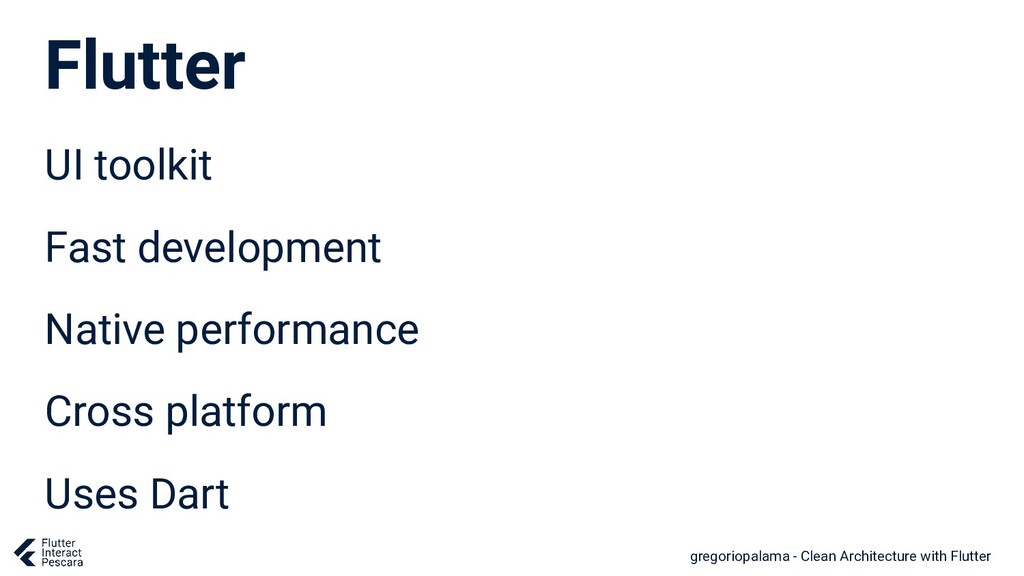 Flutter

UI toolkit

Fast development

Native performance

Cross platform

Uses Dart

Flutter Interact Pescara

gregoriopalama - Clean Architecture with Flutter